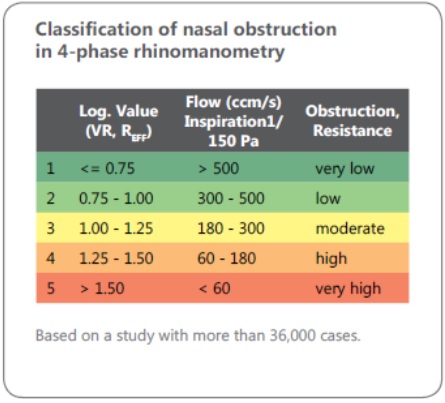 Classification of nasal obstruction in 4-phase rhinomanometry

| | Log. Value (VR, $R_{EFF}$) | Flow (ccm/s) Inspiration1/ 150 Pa | Obstruction, Resistance |
|---|---|---|---|
| 1 | <= 0.75 | > 500 | very low |
| 2 | 0.75 - 1.00 | 300 - 500 | low |
| 3 | 1.00 - 1.25 | 180 - 300 | moderate |
| 4 | 1.25 - 1.50 | 60 - 180 | high |
| 5 | > 1.50 | < 60 | very high |

Based on a study with more than 36,000 cases.